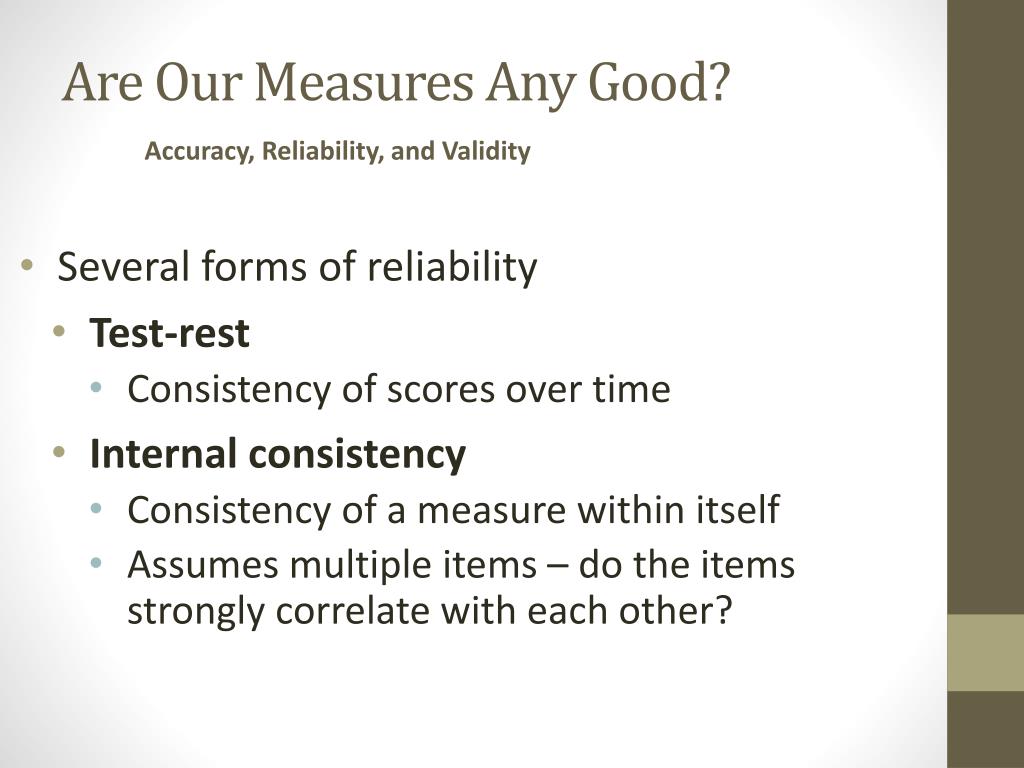 Are Our Measures Any Good?

Accuracy, Reliability, and Validity

• Several forms of reliability
  • Test-rest
    • Consistency of scores over time
  • Internal consistency
    • Consistency of a measure within itself
    • Assumes multiple items – do the items strongly correlate with each other?